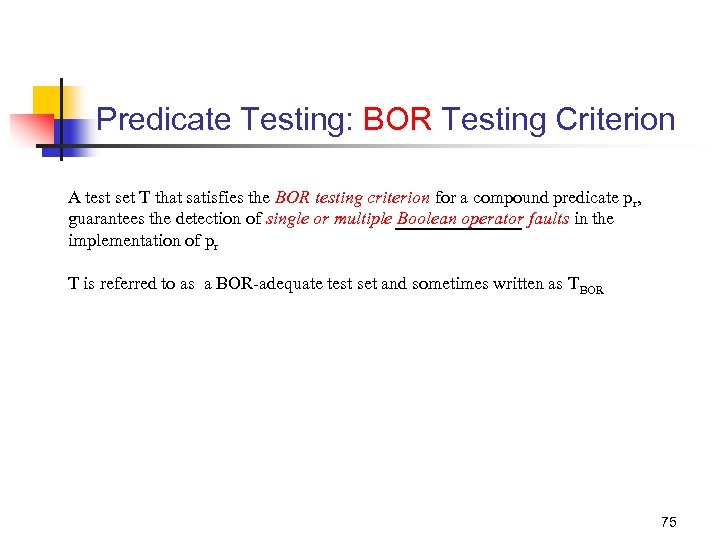 Predicate Testing: BOR Testing Criterion

A test set T that satisfies the BOR testing criterion for a compound predicate $p_r$, guarantees the detection of single or multiple Boolean operator faults in the implementation of $p_r$

T is referred to as a BOR-adequate test set and sometimes written as $T_{BOR}$

75